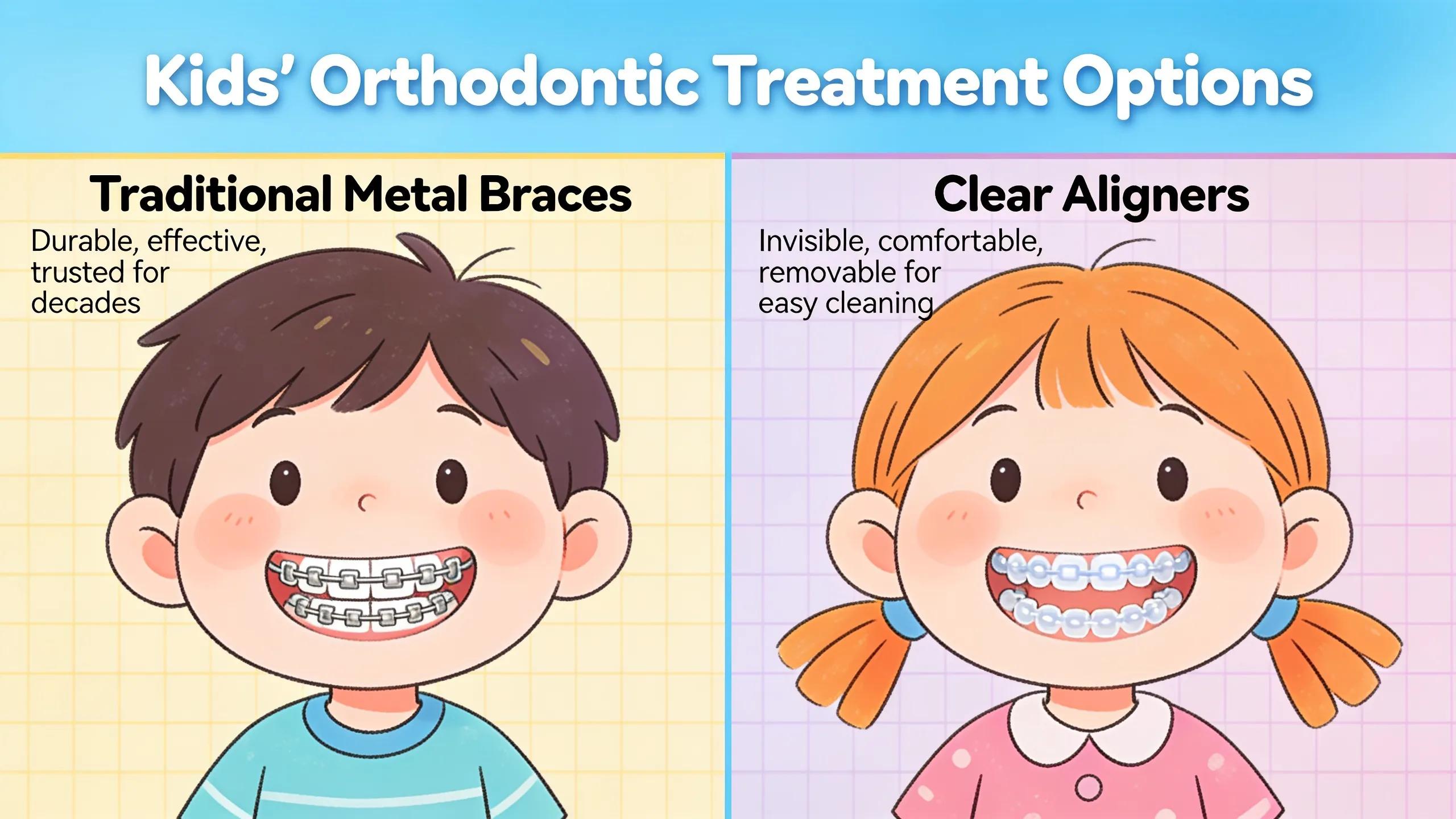 Kids' Orthodontic Treatment Options

Traditional Metal Braces

Durable, effective, trusted for decades

Clear Aligners

Invisible, comfortable, removable for easy cleaning